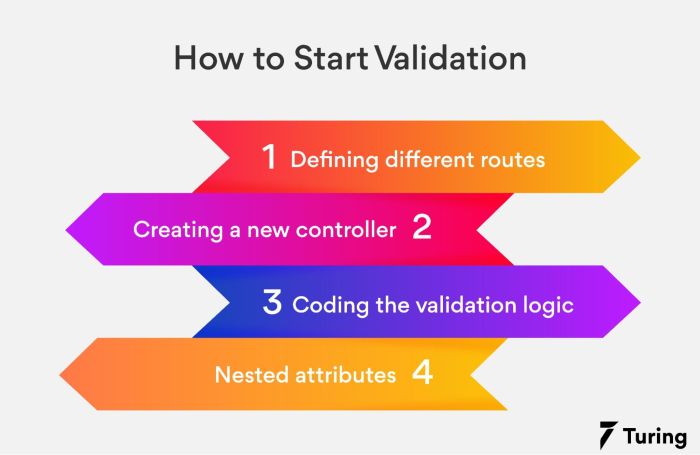 How to Start Validation

1 Defining different routes

Creating a new controller 2

3 Coding the validation logic

Nested attributes 4

Turing